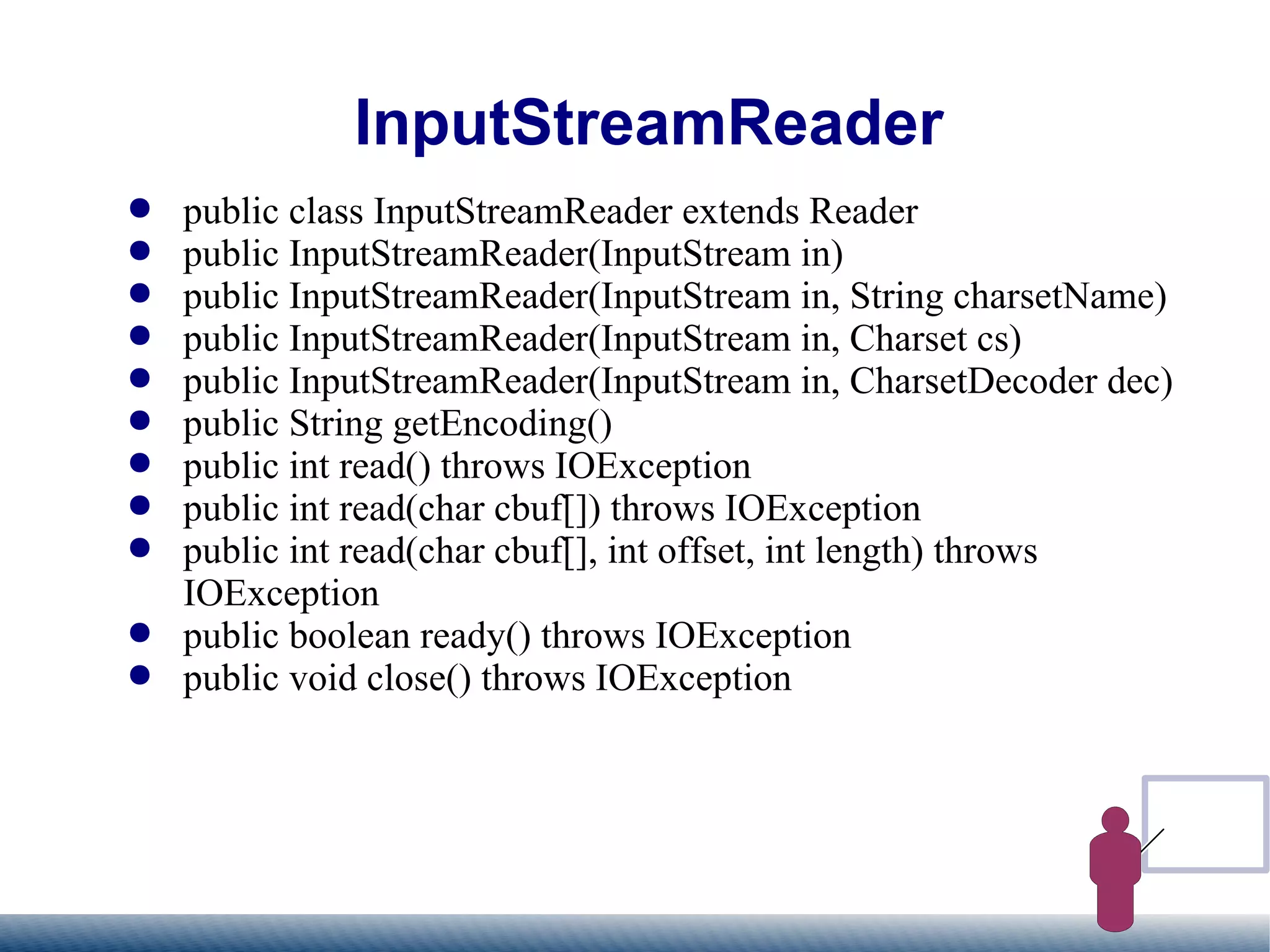 InputStreamReader

- public class InputStreamReader extends Reader
- public InputStreamReader(InputStream in)
- public InputStreamReader(InputStream in, String charsetName)
- public InputStreamReader(InputStream in, Charset cs)
- public InputStreamReader(InputStream in, CharsetDecoder dec)
- public String getEncoding()
- public int read() throws IOException
- public int read(char cbuf[]) throws IOException
- public int read(char cbuf[], int offset, int length) throws IOException
- public boolean ready() throws IOException
- public void close() throws IOException